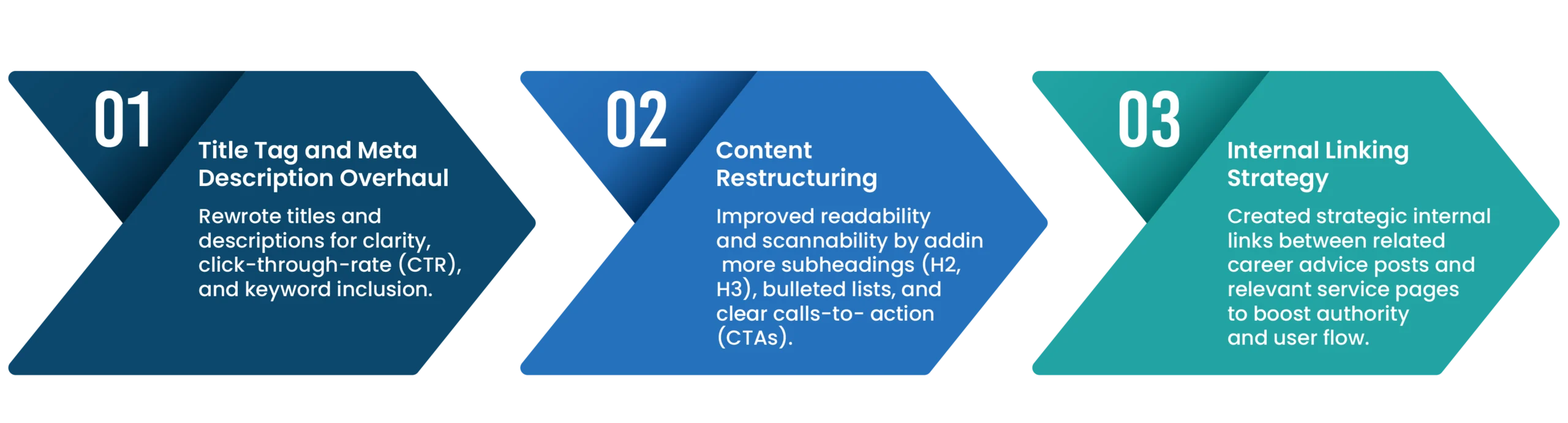 01

Title Tag and Meta Description Overhaul

Rewrote titles and descriptions for clarity, click-through-rate (CTR), and keyword inclusion.

02

Content Restructuring

Improved readability and scannability by addin more subheadings (H2, H3), bulleted lists, and clear calls-to- action (CTAs).

03

Internal Linking Strategy

Created strategic internal links between related career advice posts and relevant service pages to boost authority and user flow.